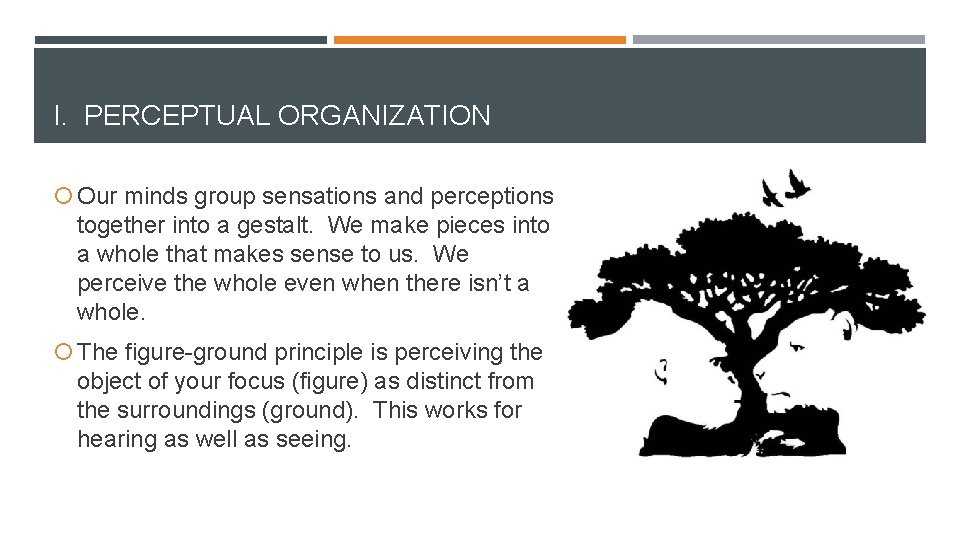 I. PERCEPTUAL ORGANIZATION

Our minds group sensations and perceptions together into a gestalt. We make pieces into a whole that makes sense to us. We perceive the whole even when there isn't a whole.

The figure-ground principle is perceiving the object of your focus (figure) as distinct from the surroundings (ground). This works for hearing as well as seeing.